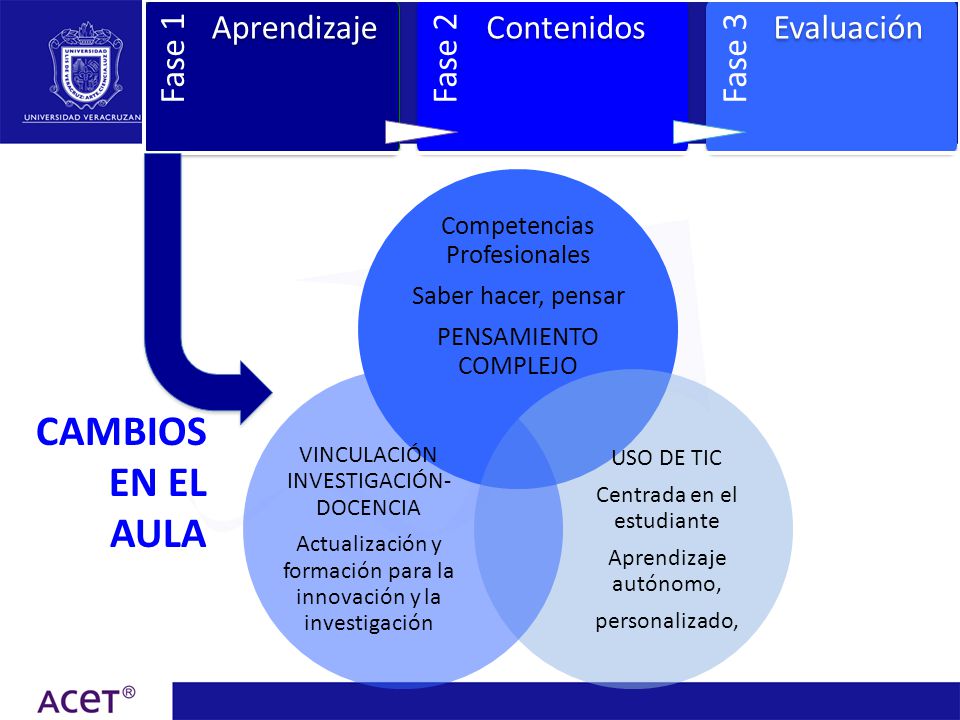 UNIVERSIDAD VERACRUZANA

Fase 1 Aprendizaje

Fase 2 Contenidos

Fase 3 Evaluación

Competencias Profesionales

Saber hacer, pensar

PENSAMIENTO COMPLEJO

CAMBIOS EN EL AULA

VINCULACIÓN INVESTIGACIÓN-DOCENCIA

Actualización y formación para la innovación y la investigación

USO DE TIC

Centrada en el estudiante

Aprendizaje autónomo,

personalizado,

ACET®